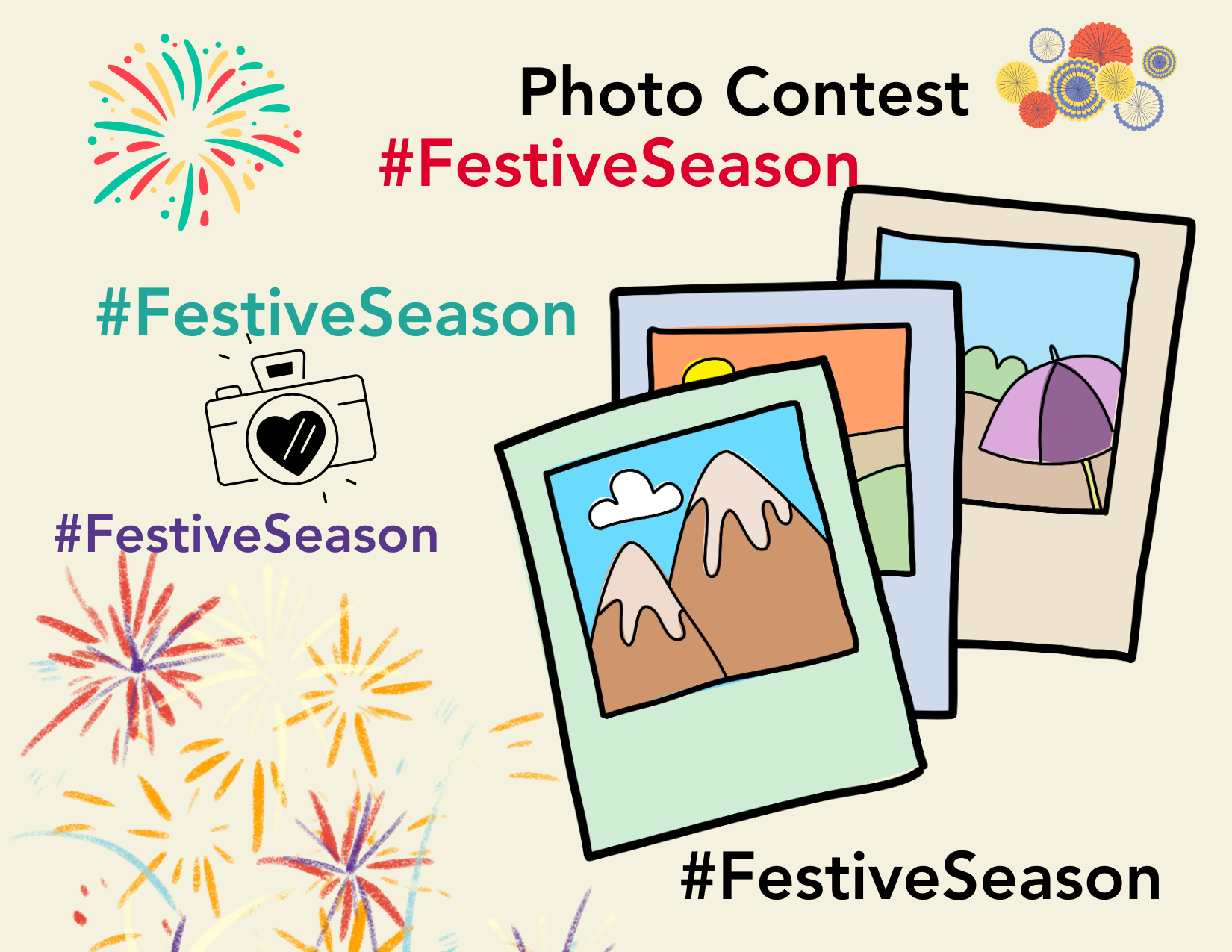 Photo Contest

#FestiveSeason

#FestiveSeason

#FestiveSeason

#FestiveSeason